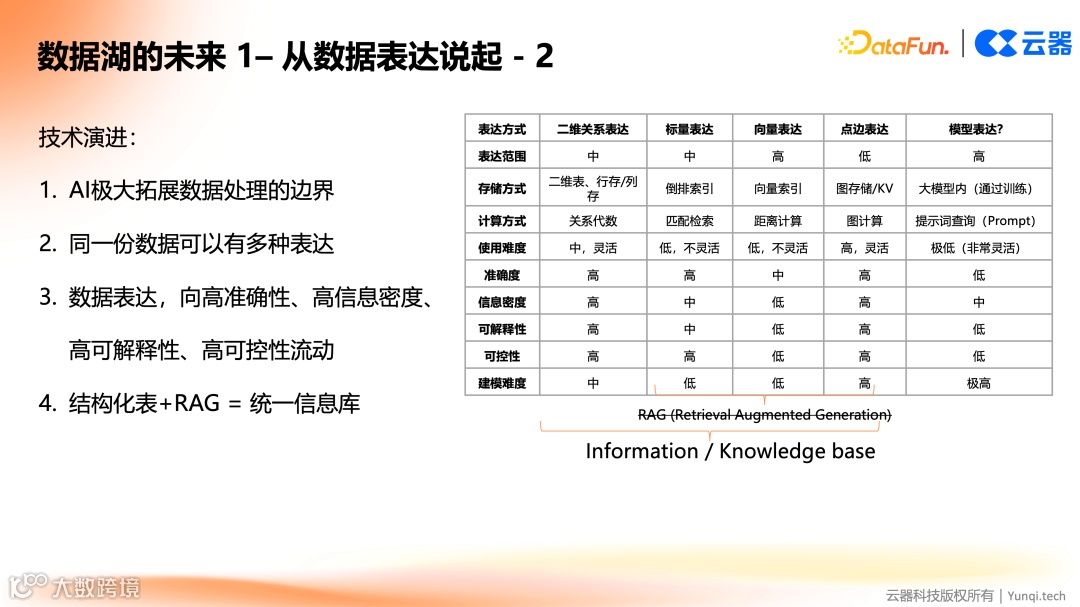 数据湖的未来 1– 从数据表达说起 - 2

DataFun. | 云器

技术演进：

1. AI极大拓展数据处理的边界
2. 同一份数据可以有多种表达
3. 数据表达，向高准确性、高信息密度、高可解释性、高可控性流动
4. 结构化表+RAG = 统一信息库

| 表达方式 | 二维关系表达 | 标量表达 | 向量表达 | 点边表达 | 模型表达? |
|---|---|---|---|---|---|
| 表达范围 | 中 | 中 | 高 | 低 | 高 |
| 存储方式 | 二维表、行存/列存 | 倒排索引 | 向量索引 | 图存储/KV | 大模型内（通过训练） |
| 计算方式 | 关系代数 | 匹配检索 | 距离计算 | 图计算 | 提示词查询（Prompt） |
| 使用难度 | 中，灵活 | 低，不灵活 | 低，不灵活 | 高，灵活 | 极低（非常灵活） |
| 准确度 | 高 | 高 | 中 | 高 | 低 |
| 信息密度 | 高 | 中 | 低 | 高 | 中 |
| 可解释性 | 高 | 中 | 低 | 高 | 低 |
| 可控性 | 高 | 高 | 低 | 高 | 低 |
| 建模难度 | 中 | 低 | 低 | 高 | 极高 |

RAG (Retrieval Augmented Generation)

Information / Knowledge base

大数跨境

云器科技版权所有 | Yunqi.tech